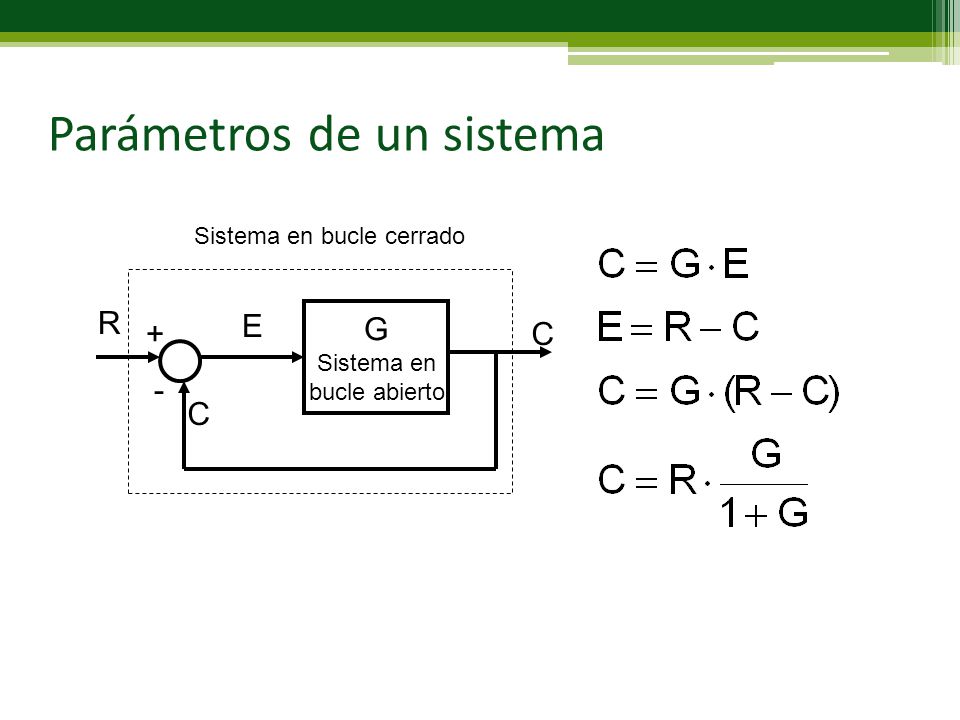 Parámetros de un sistema

Sistema en bucle cerrado

R
+
E
G
Sistema en bucle abierto
C
-
C

$C = G \cdot E$

$E = R - C$

$C = G \cdot (R - C)$

$C = R \cdot \frac{G}{1 + G}$